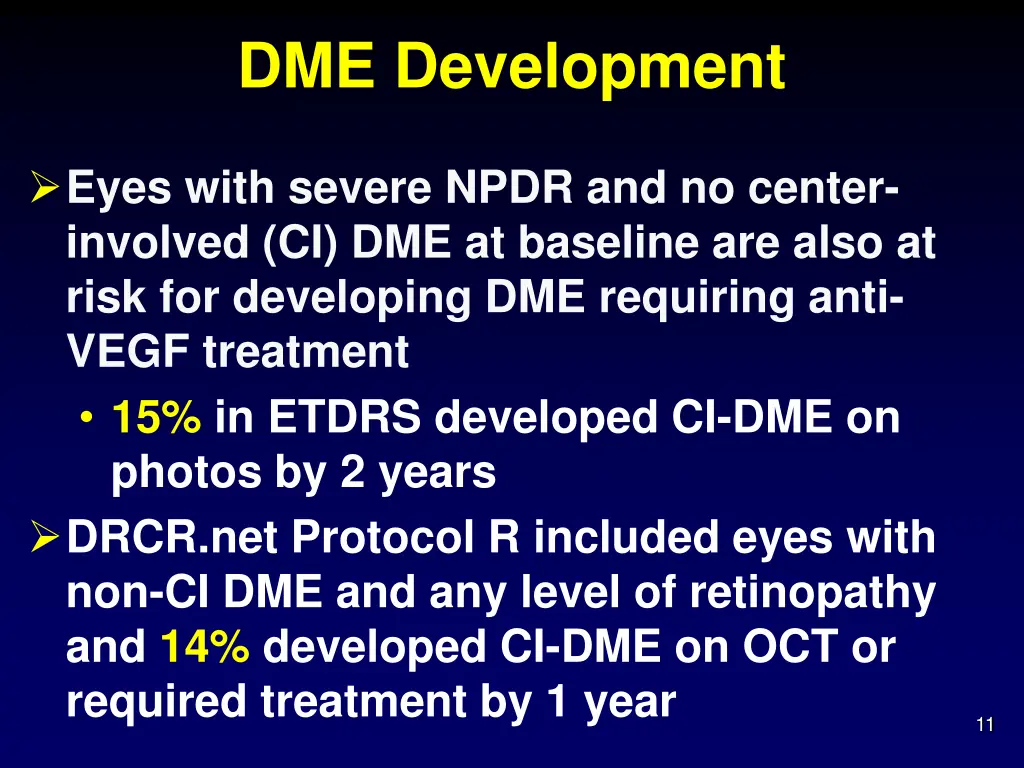 DME Development

➢ Eyes with severe NPDR and no center-involved (CI) DME at baseline are also at risk for developing DME requiring anti-VEGF treatment

• 15% in ETDRS developed CI-DME on photos by 2 years

➢ DRCR.net Protocol R included eyes with non-CI DME and any level of retinopathy and 14% developed CI-DME on OCT or required treatment by 1 year

11